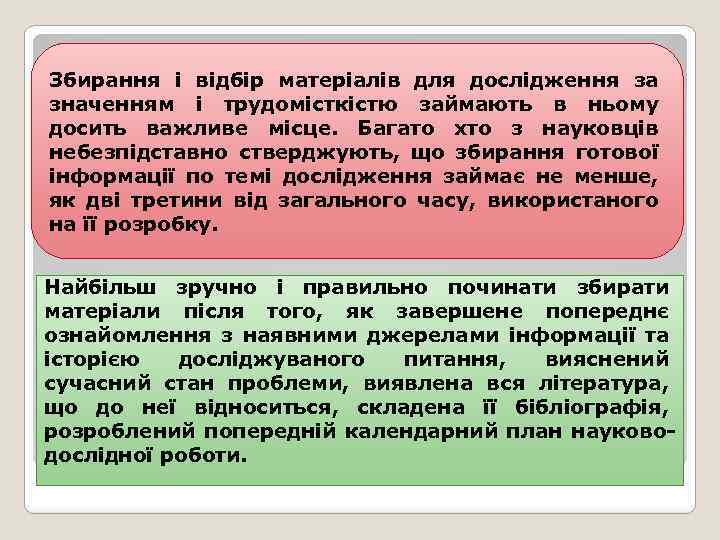 Збирання і відбір матеріалів для дослідження за значенням і трудомісткістю займають в ньому досить важливе місце. Багато хто з науковців небезпідставно стверджують, що збирання готової інформації по темі дослідження займає не менше, як дві третини від загального часу, використаного на її розробку.

Найбільш зручно і правильно починати збирати матеріали після того, як завершене попереднє ознайомлення з наявними джерелами інформації та історією досліджуваного питання, вияснений сучасний стан проблеми, виявлена вся література, що до неї відноситься, складена її бібліографія, розроблений попередній календарний план науково-дослідної роботи.